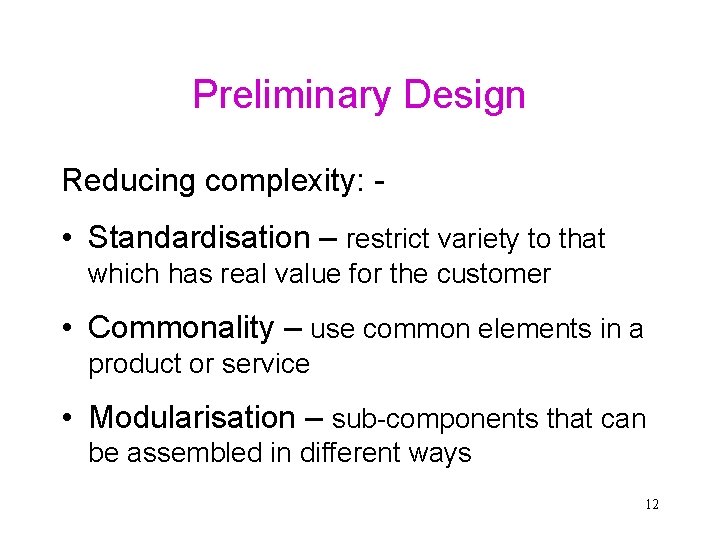 Preliminary Design

Reducing complexity: -

• Standardisation – restrict variety to that which has real value for the customer

• Commonality – use common elements in a product or service

• Modularisation – sub-components that can be assembled in different ways

12